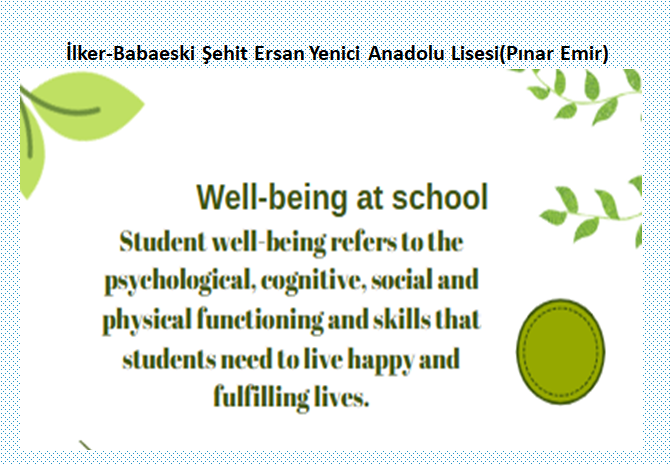 İlker-Babaeski Şehit Ersan Yenici Anadolu Lisesi(Pınar Emir)

Well-being at school

Student well-being refers to the psychological, cognitive, social and physical functioning and skills that students need to live happy and fulfilling lives.